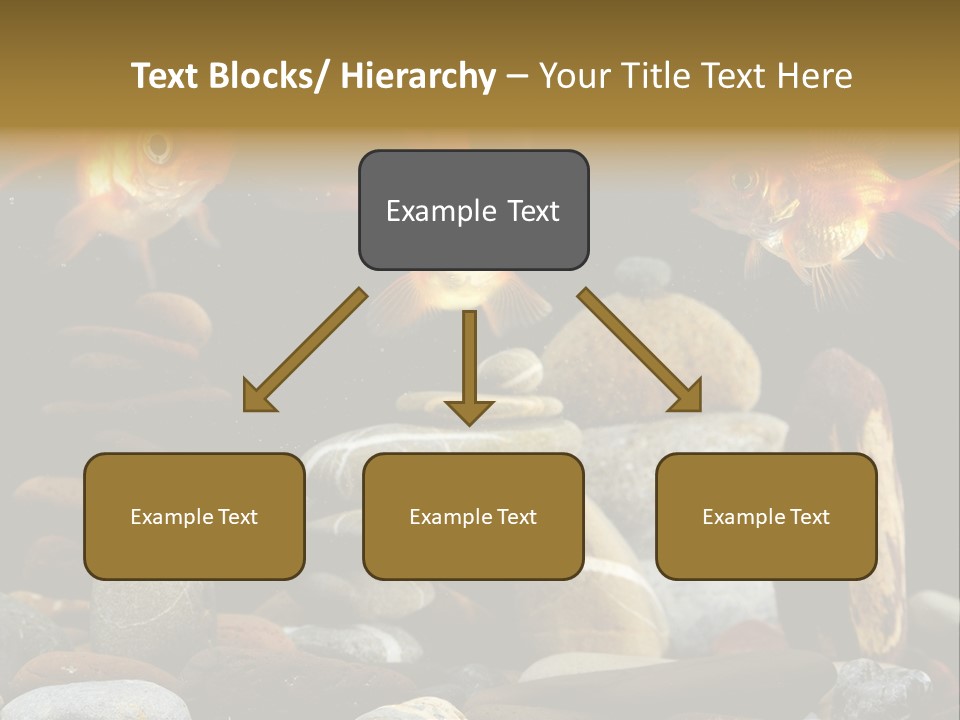 Text Blocks/ Hierarchy – Your Title Text Here

Example Text

Example Text

Example Text

Example Text